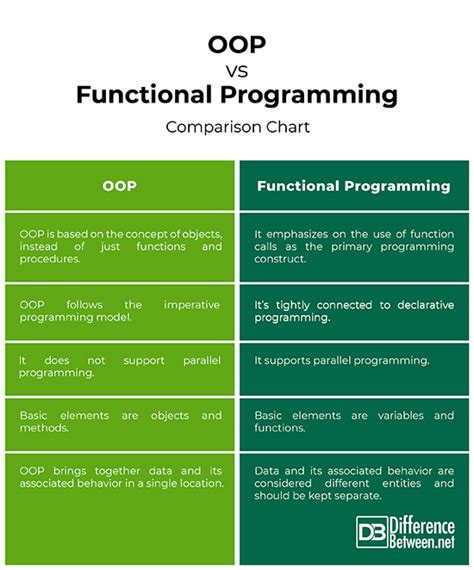 OOP
VS
Functional Programming
Comparison Chart

| OOP | Functional Programming |
|---|---|
| OOP is based on the concept of objects, instead of just functions and procedures. | It emphasizes on the use of function calls as the primary programming construct. |
| OOP follows the imperative programming model. | It's tightly connected to declarative programming. |
| It does not support parallel programming. | It supports parallel programming. |
| Basic elements are objects and methods. | Basic elements are variables and functions. |
| OOP brings together data and its associated behavior in a single location. | Data and its associated behavior are considered different entities and should be kept separate. |

DB Difference Between.net